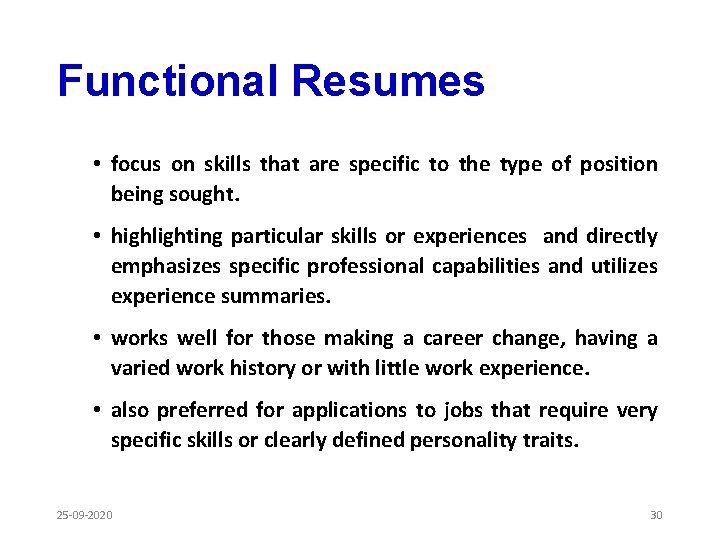 Functional Resumes

• focus on skills that are specific to the type of position being sought.

• highlighting particular skills or experiences  and directly emphasizes specific professional capabilities and utilizes experience summaries.

• works well for those making a career change, having a varied work history or with little work experience.

• also preferred for applications to jobs that require very specific skills or clearly defined personality traits.

25-09-2020

30